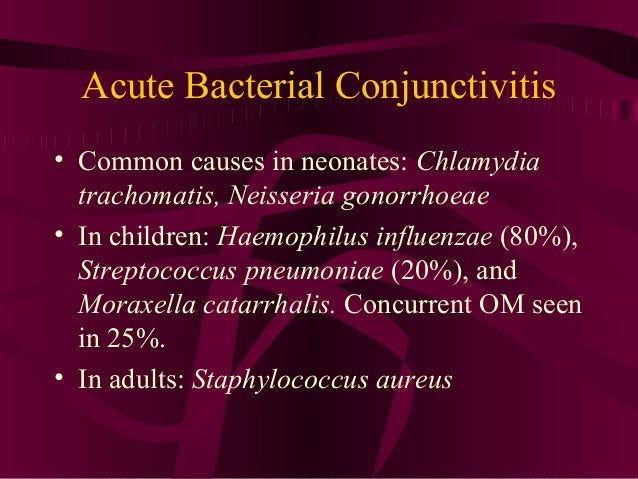 Acute Bacterial Conjunctivitis

• Common causes in neonates: Chlamydia trachomatis, Neisseria gonorrhoeae

• In children: Haemophilus influenzae (80%), Streptococcus pneumoniae (20%), and Moraxella catarrhalis. Concurrent OM seen in 25%.

• In adults: Staphylococcus aureus